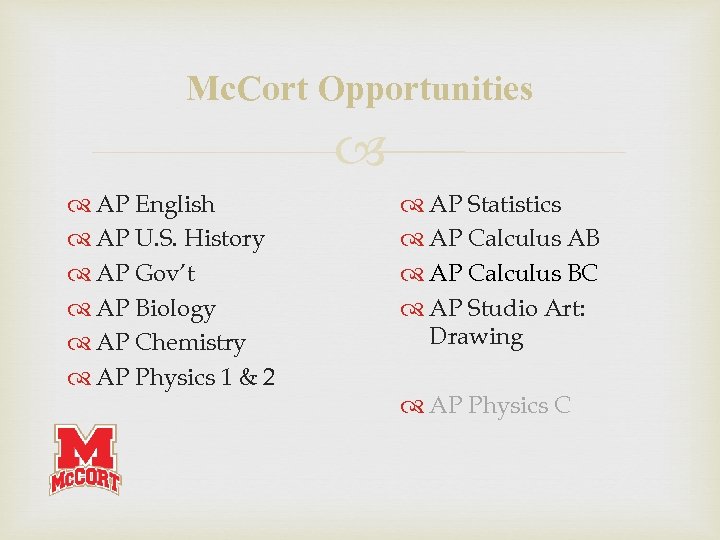 McCort Opportunities

AP English
AP U.S. History
AP Gov't
AP Biology
AP Chemistry
AP Physics 1 & 2

AP Statistics
AP Calculus AB
AP Calculus BC
AP Studio Art: Drawing

AP Physics C

M
McCORT